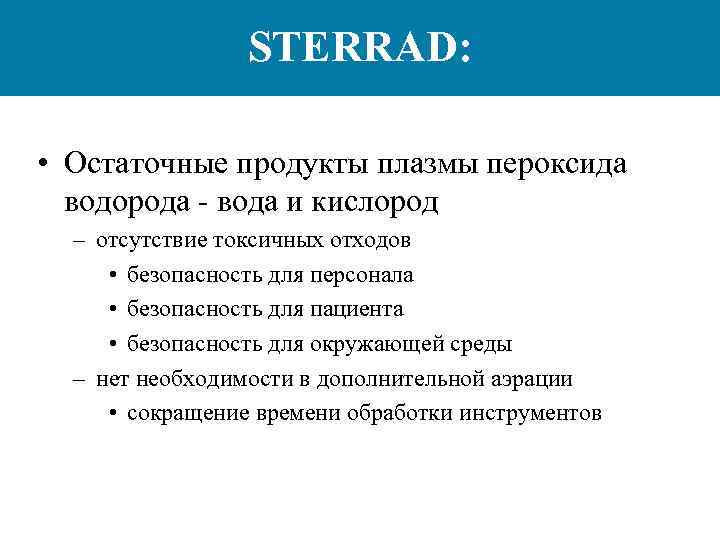 STERRAD:

• Остаточные продукты плазмы пероксида водорода - вода и кислород

– отсутствие токсичных отходов

• безопасность для персонала

• безопасность для пациента

• безопасность для окружающей среды

– нет необходимости в дополнительной аэрации

• сокращение времени обработки инструментов